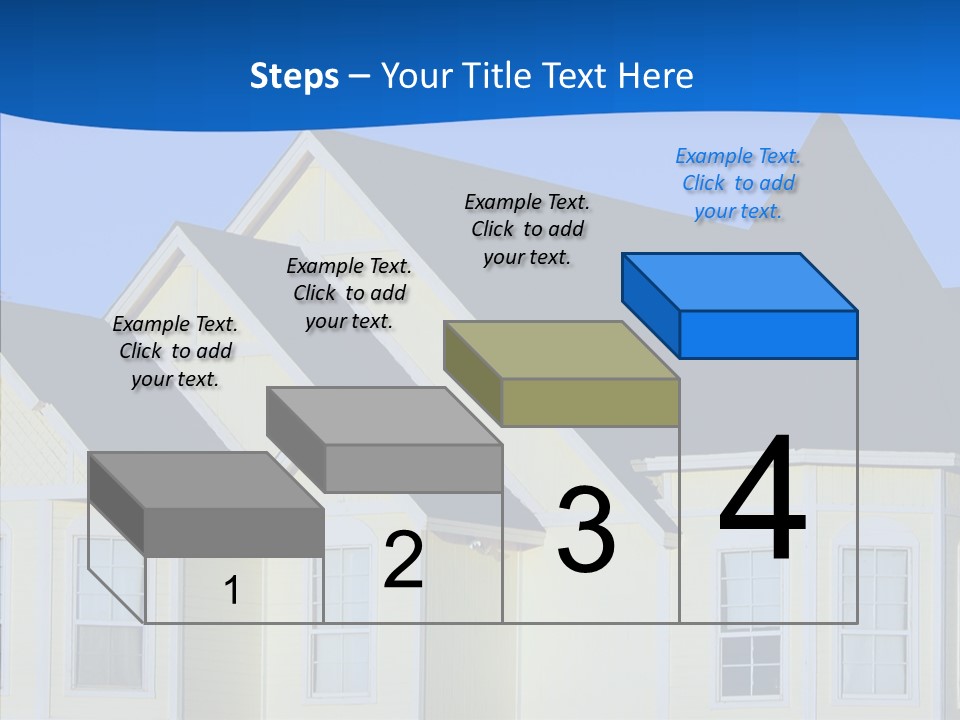 Steps – Your Title Text Here

Example Text. Click to add your text.

Example Text. Click to add your text.

Example Text. Click to add your text.

Example Text. Click to add your text.

1

2

3

4